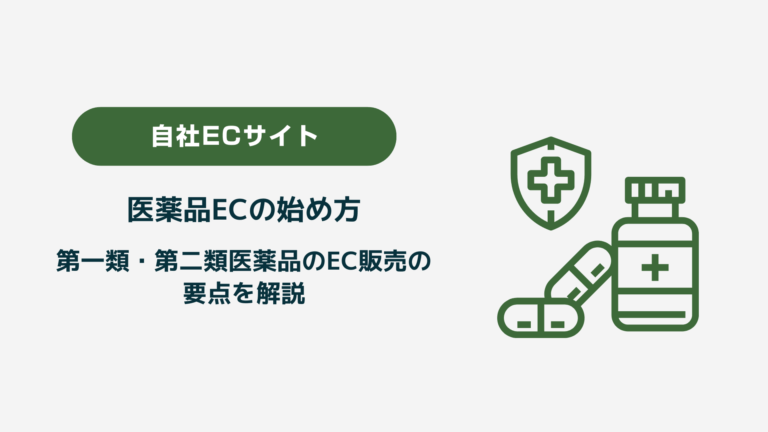 自社ECサイト

医薬品ECの始め方

第一類・第二類医薬品のEC販売の要点を解説